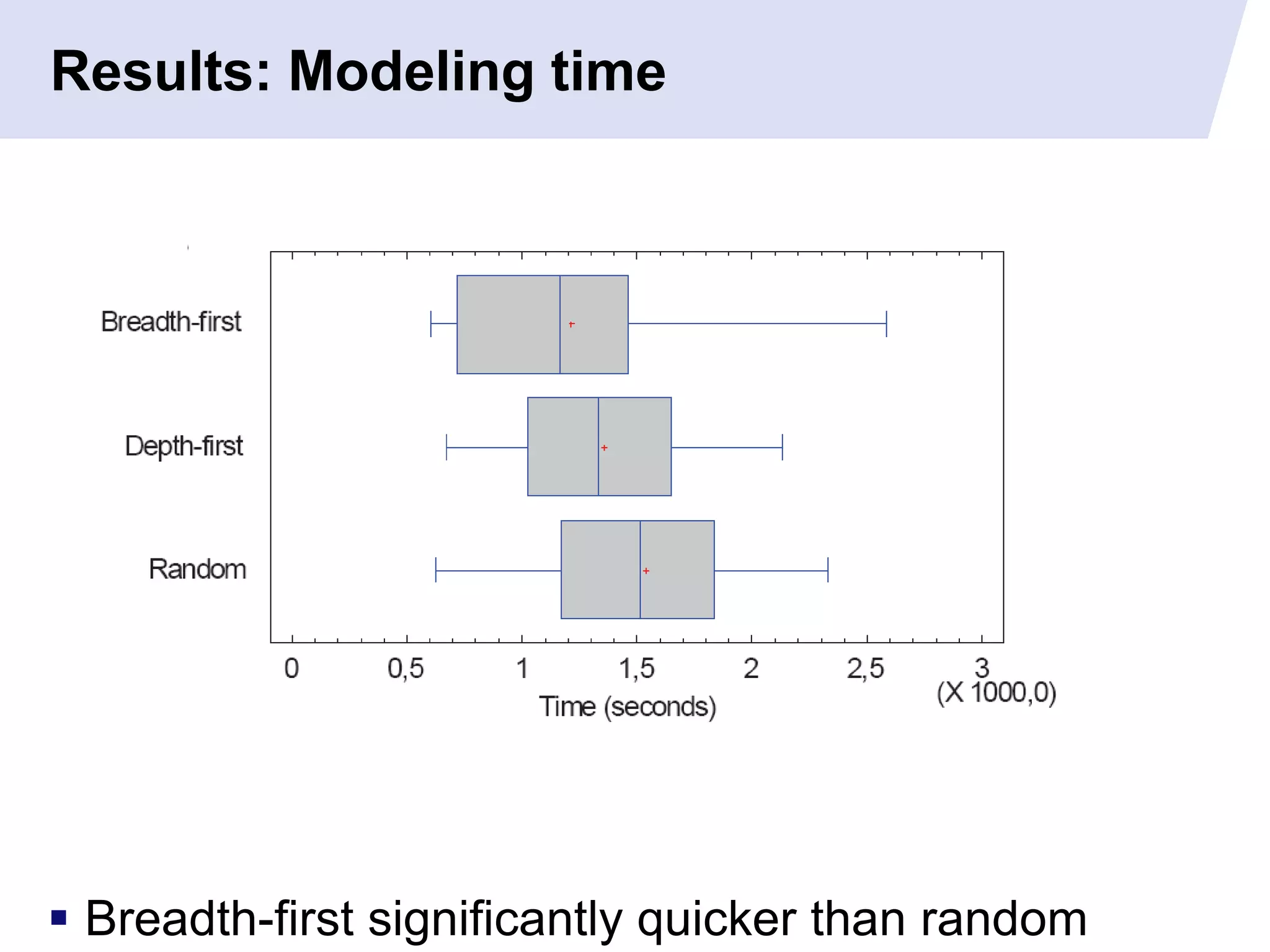 Results: Modeling time

Breadth-first

Depth-first

Random

0 0,5 1 1,5 2 2,5 3
(X 1000,0)

Time (seconds)

▪ Breadth-first significantly quicker than random